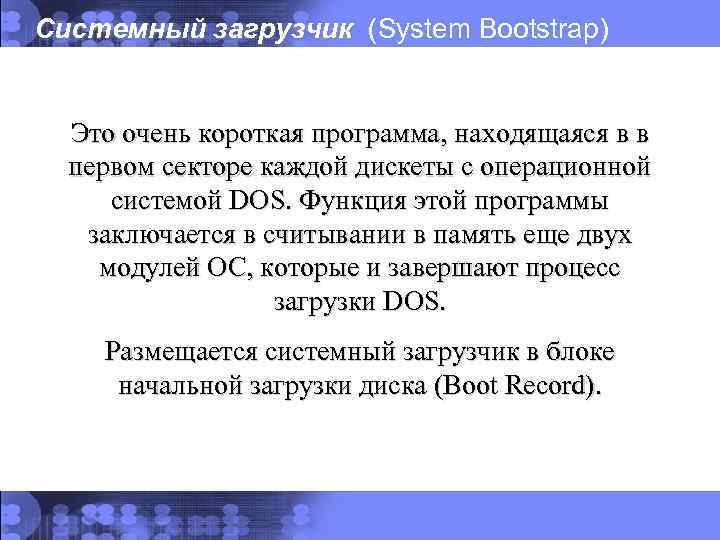 Системный загрузчик (System Bootstrap)

Это очень короткая программа, находящаяся в в первом секторе каждой дискеты с операционной системой DOS. Функция этой программы заключается в считывании в память еще двух модулей ОС, которые и завершают процесс загрузки DOS.

Размещается системный загрузчик в блоке начальной загрузки диска (Boot Record).